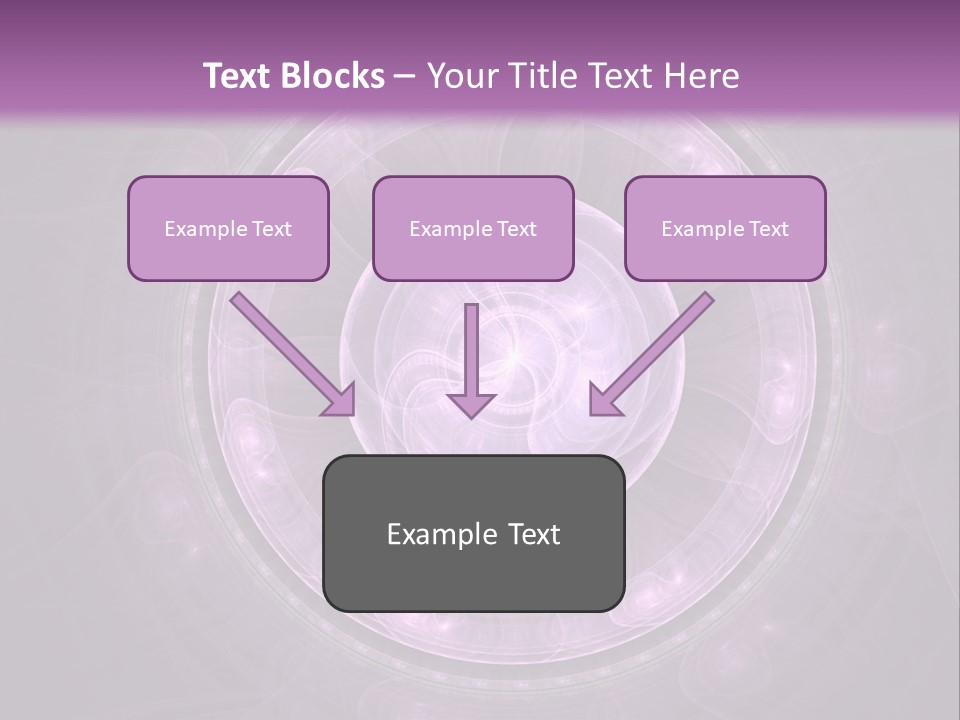 Text Blocks – Your Title Text Here

Example Text

Example Text

Example Text

Example Text